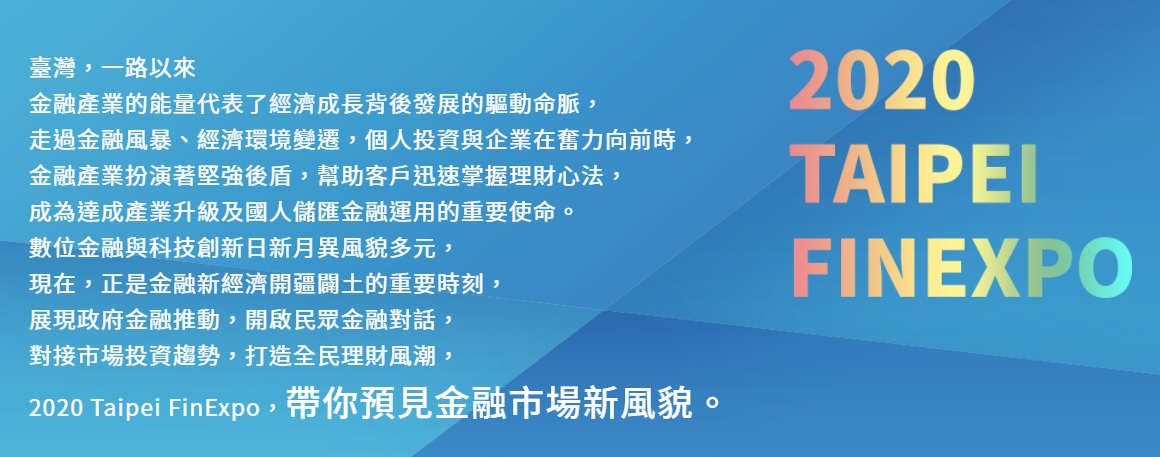 臺灣，一路以來
金融產業的能量代表了經濟成長背後發展的驅動命脈，
走過金融風暴、經濟環境變遷，個人投資與企業在奮力向前時，
金融產業扮演著堅強後盾，幫助客戶迅速掌握理財心法，
成為達成產業升級及國人儲匯金融運用的重要使命。
數位金融與科技創新日新月異風貌多元，
現在，正是金融新經濟開疆闢土的重要時刻，
展現政府金融推動，開啟民眾金融對話，
對接市場投資趨勢，打造全民理財風潮，
2020 Taipei FinExpo，帶你預見金融市場新風貌。

2020
TAIPEI
FINEXPO